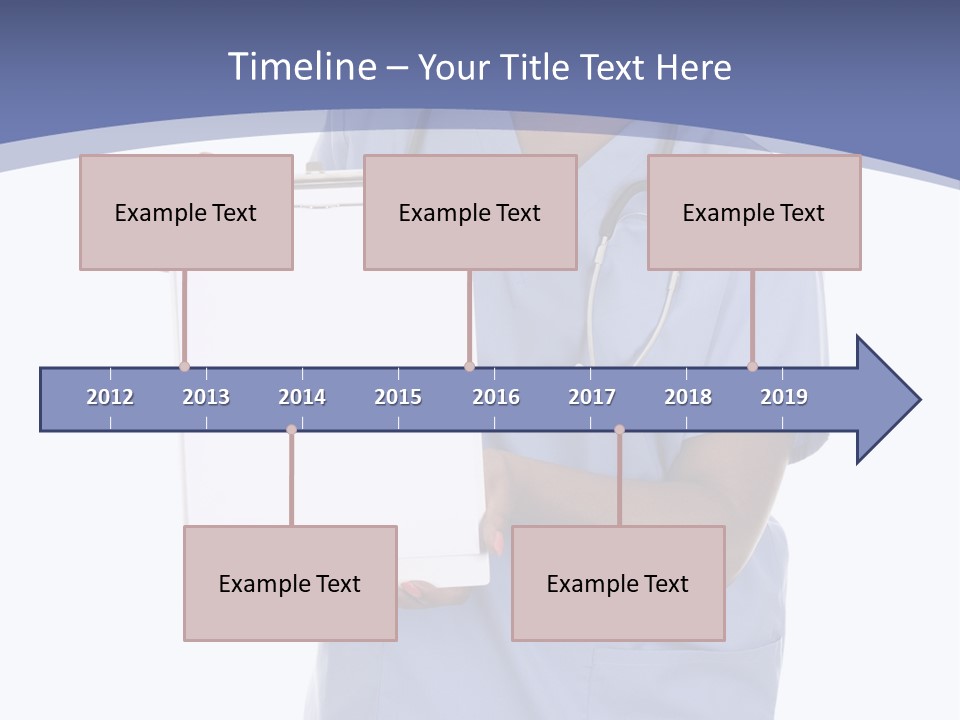 Timeline – Your Title Text Here

Example Text

Example Text

Example Text

2012 2013 2014 2015 2016 2017 2018 2019

Example Text

Example Text